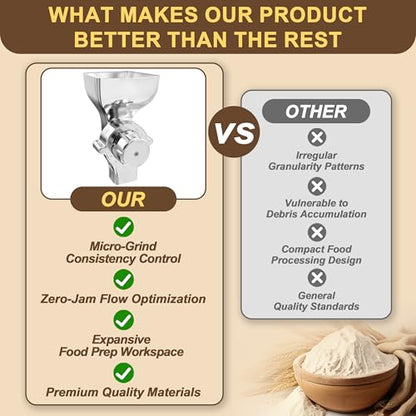 WHAT MAKES OUR PRODUCT BETTER THAN THE REST

OUR

Micro-Grind Consistency Control

Zero-Jam Flow Optimization

Expansive Food Prep Workspace

Premium Quality Materials

VS

OTHER

Irregular Granularity Patterns

Vulnerable to Debris Accumulation

Compact Food Processing Design

General Quality Standards